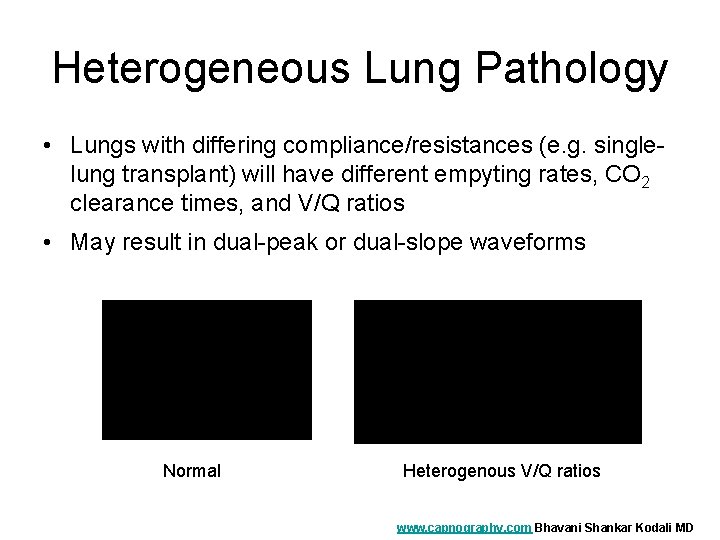 Heterogeneous Lung Pathology

• Lungs with differing compliance/resistances (e.g. single-lung transplant) will have different empyting rates, $CO_2$ clearance times, and V/Q ratios

• May result in dual-peak or dual-slope waveforms

Normal

Heterogenous V/Q ratios

www.capnography.com Bhavani Shankar Kodali MD